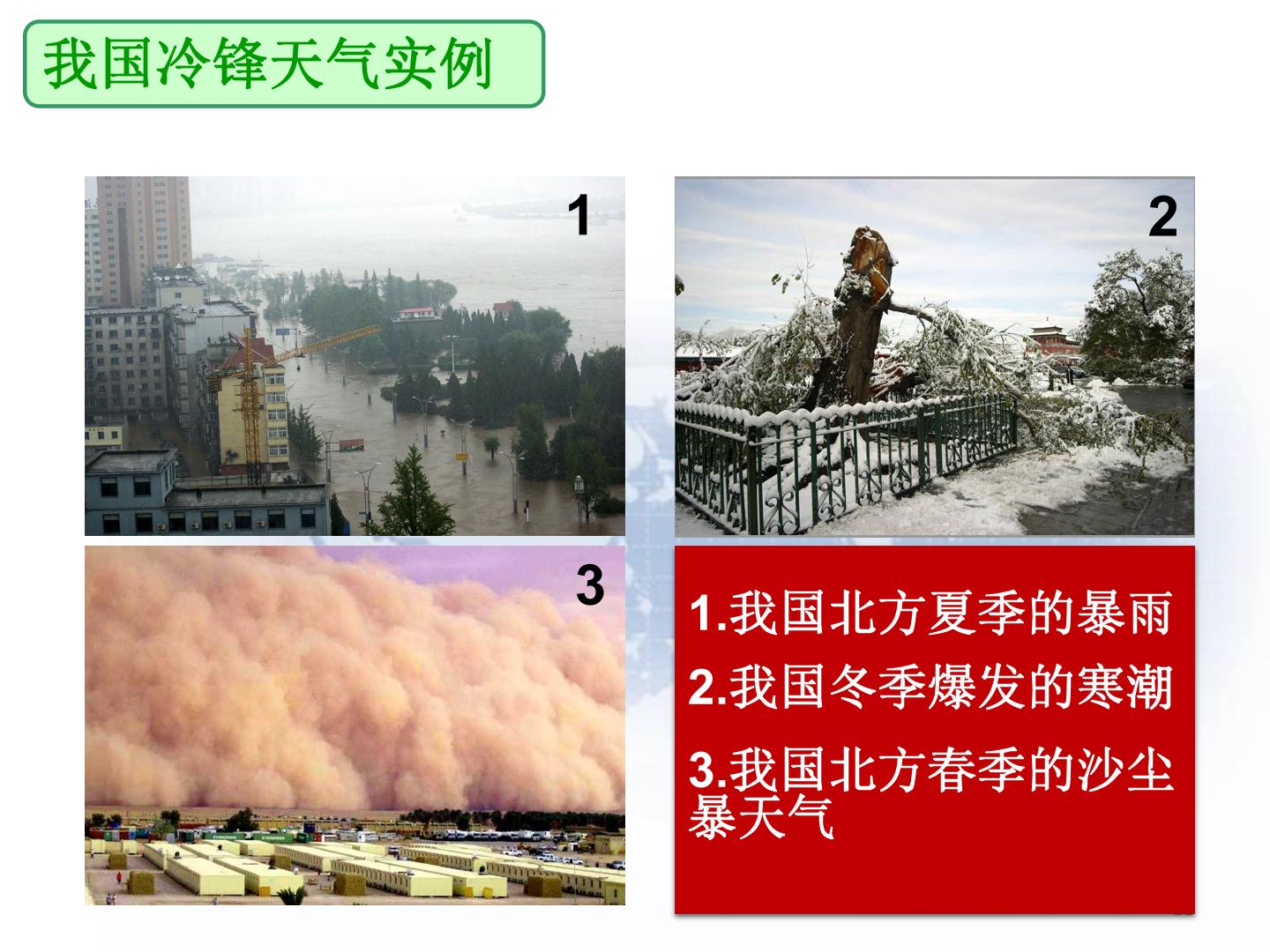 我国冷锋天气实例

1

2

3

1.我国北方夏季的暴雨

2.我国冬季爆发的寒潮

3.我国北方春季的沙尘暴天气